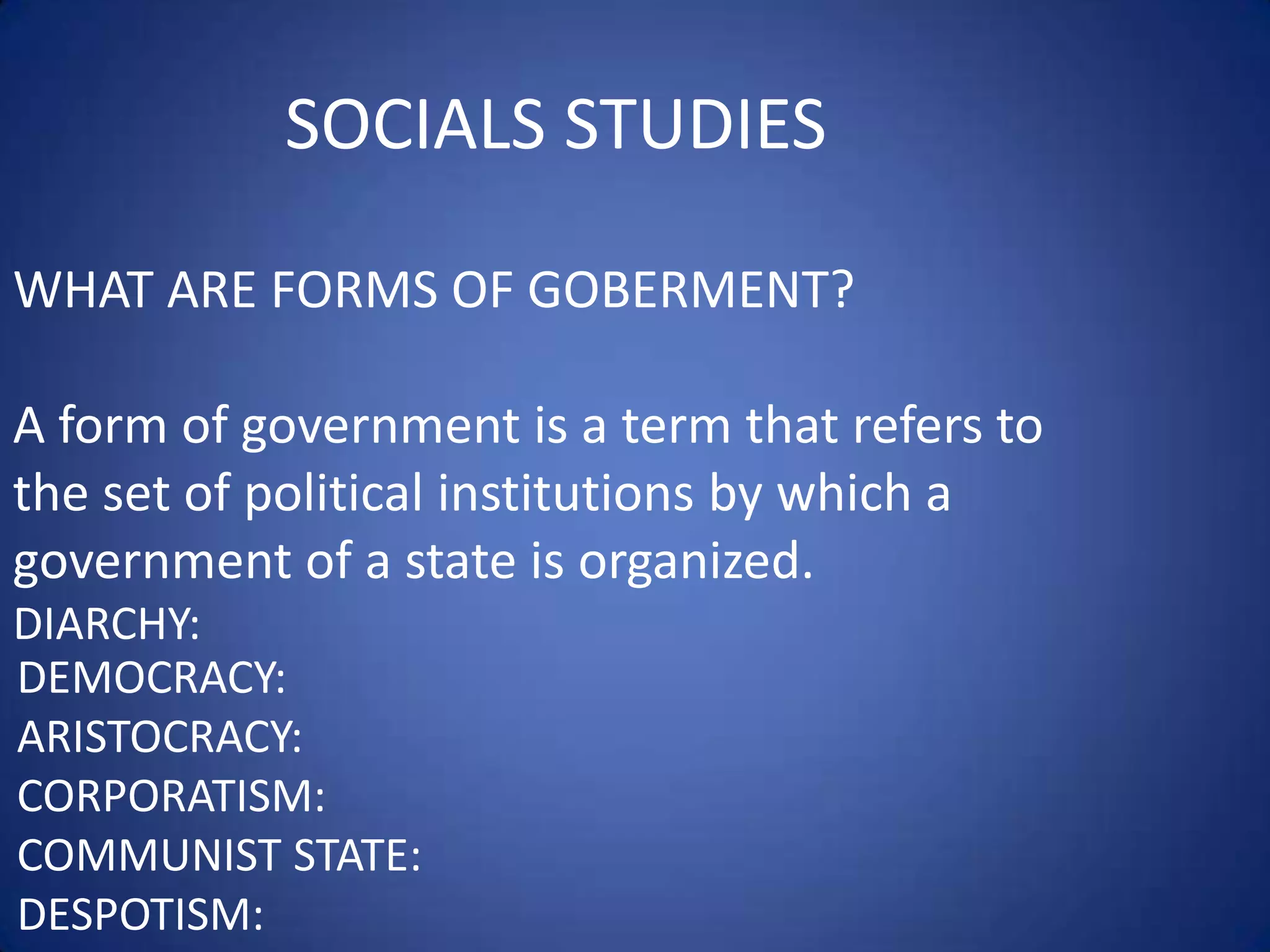 SOCIALS STUDIES

WHAT ARE FORMS OF GOBERMENT?

A form of government is a term that refers to the set of political institutions by which a government of a state is organized.

DIARCHY:
DEMOCRACY:
ARISTOCRACY:
CORPORATISM:
COMMUNIST STATE:
DESPOTISM: